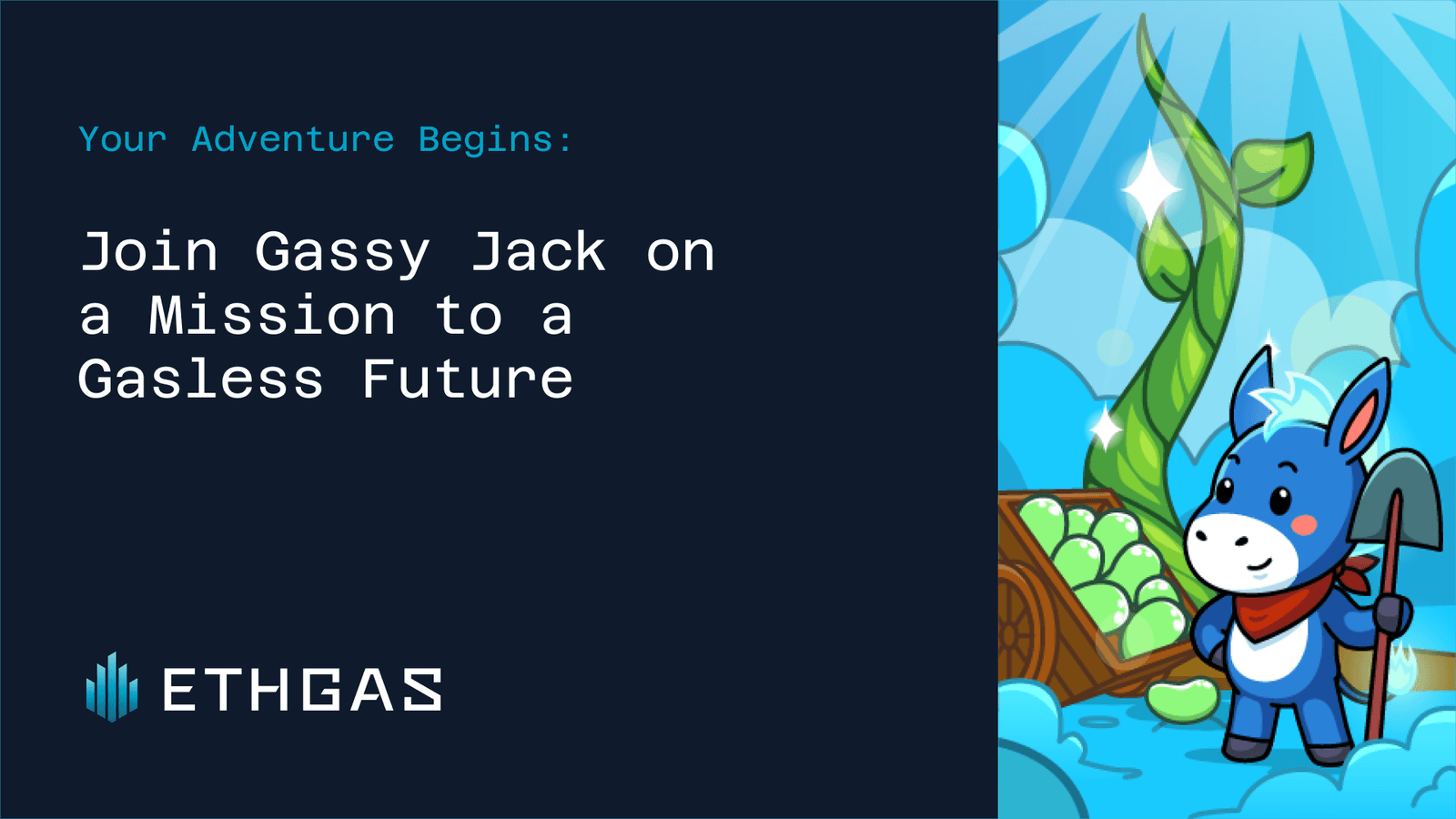 Your Adventure Begins:

Join Gassy Jack on a Mission to a Gasless Future

ETHGAS